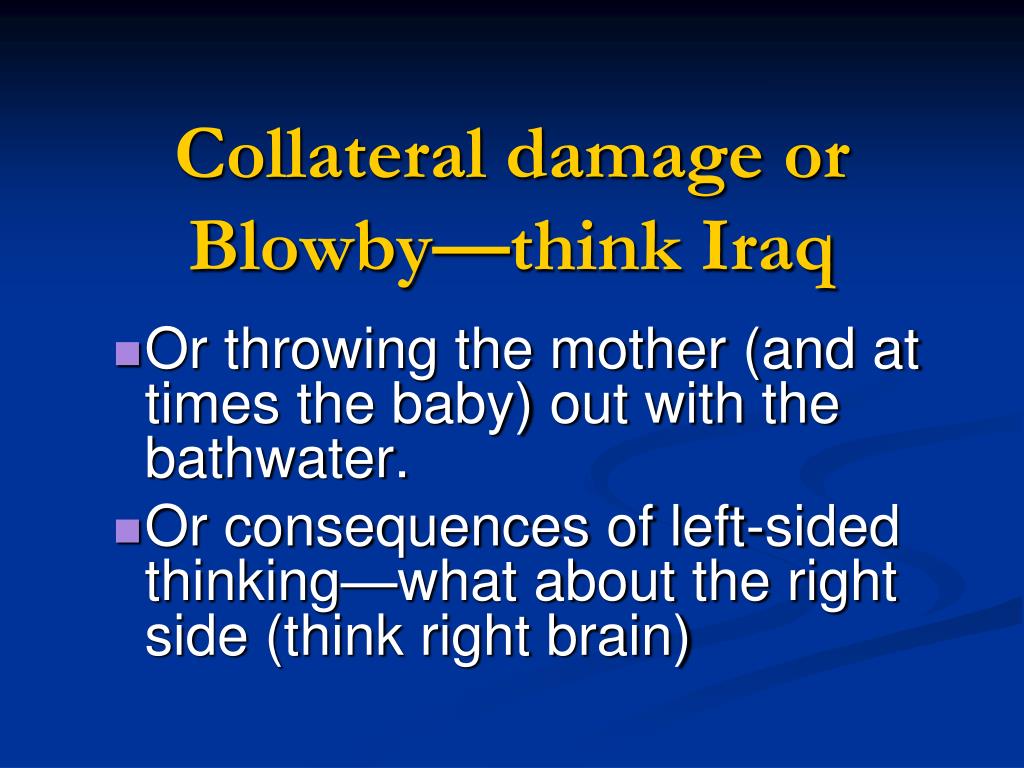 Collateral damage or Blowby—think Iraq

Or throwing the mother (and at times the baby) out with the bathwater.

Or consequences of left-sided thinking—what about the right side (think right brain)